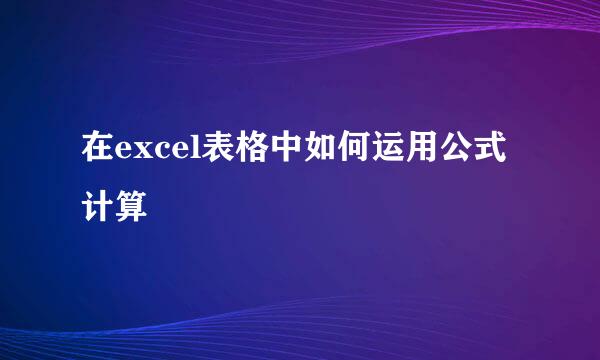 在excel表格中如何运用公式计算